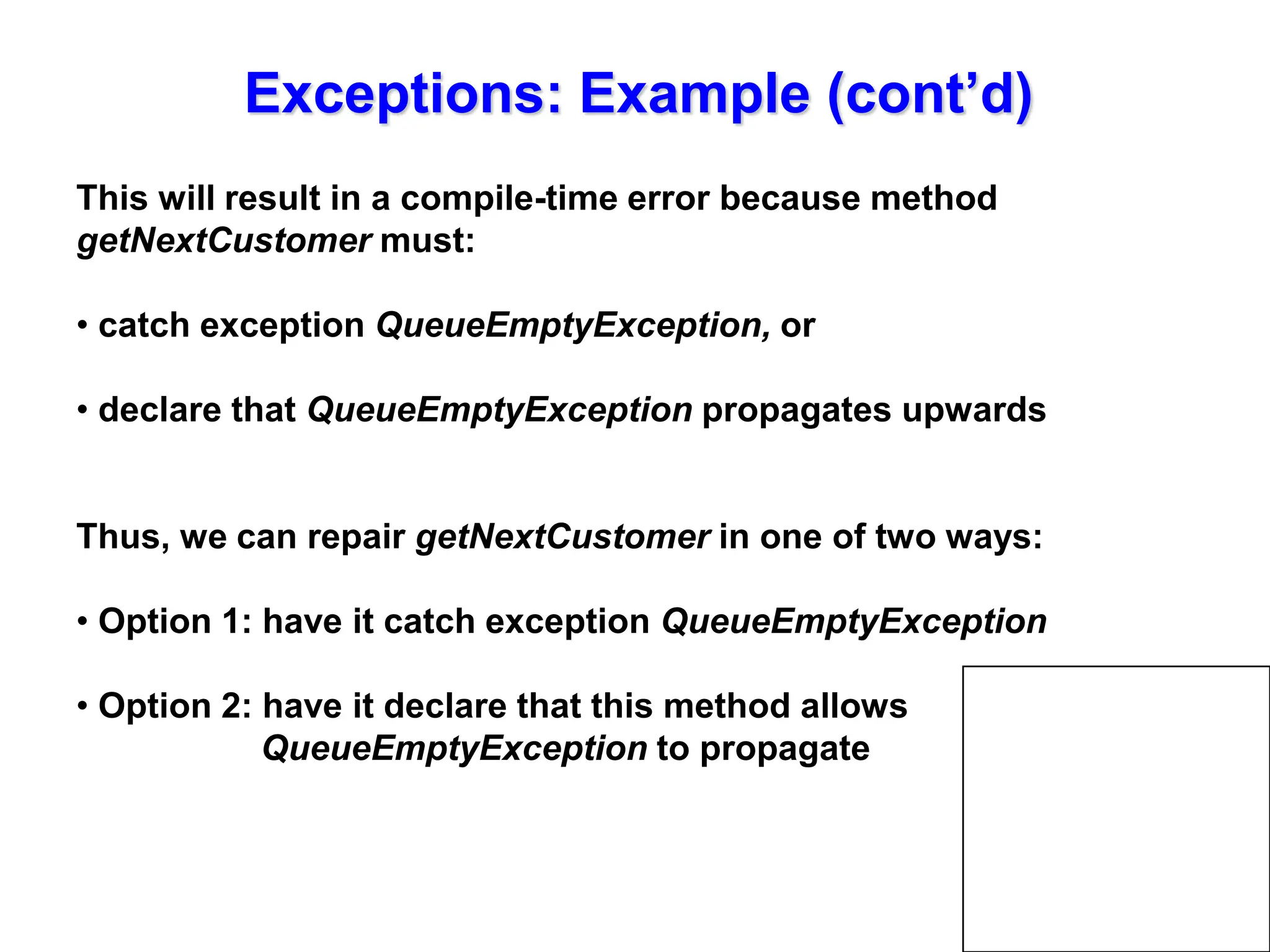 Exceptions: Example (cont’d)

This will result in a compile-time error because method getNextCustomer must:

• catch exception QueueEmptyException, or

• declare that QueueEmptyException propagates upwards

Thus, we can repair getNextCustomer in one of two ways:

• Option 1: have it catch exception QueueEmptyException

• Option 2: have it declare that this method allows QueueEmptyException to propagate